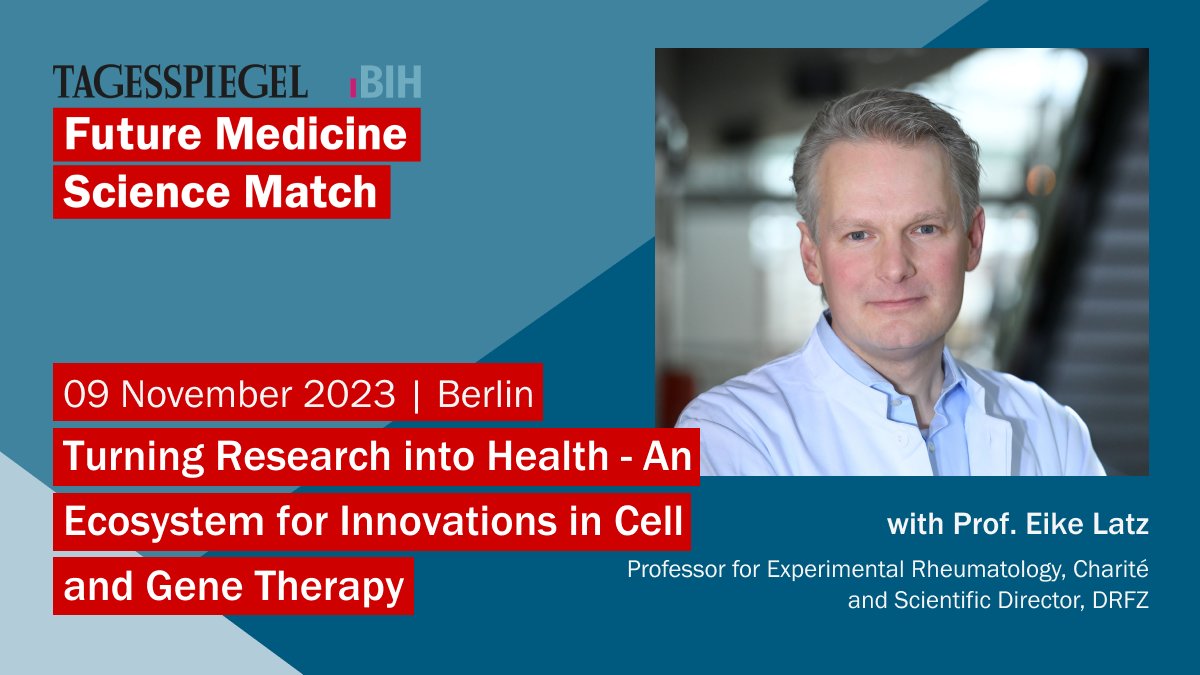 TAGESSPIEGEL BIH

Future Medicine Science Match

09 November 2023 | Berlin

Turning Research into Health - An Ecosystem for Innovations in Cell and Gene Therapy

with Prof. Eike Latz

Professor for Experimental Rheumatology, Charité and Scientific Director, DRFZ